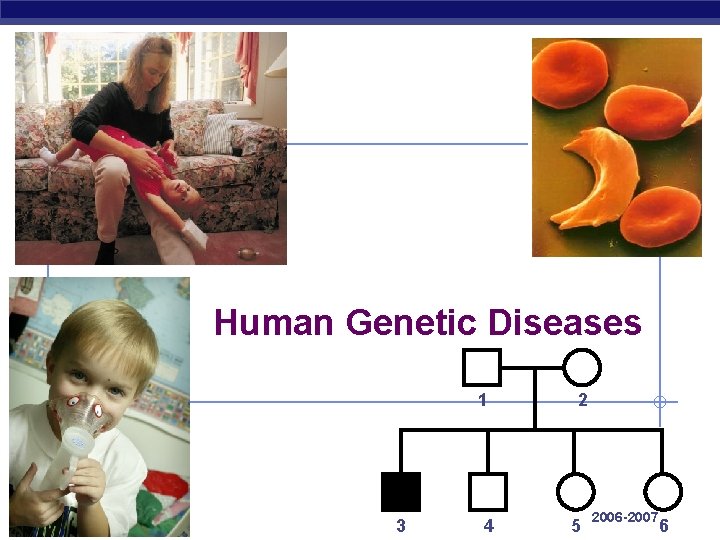 Human Genetic Diseases

1
2
3
4
5
2006-2007
6